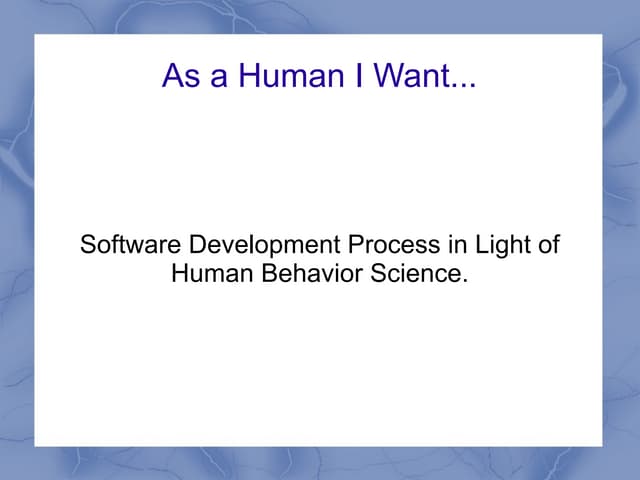 As a Human I Want...

Software Development Process in Light of Human Behavior Science.